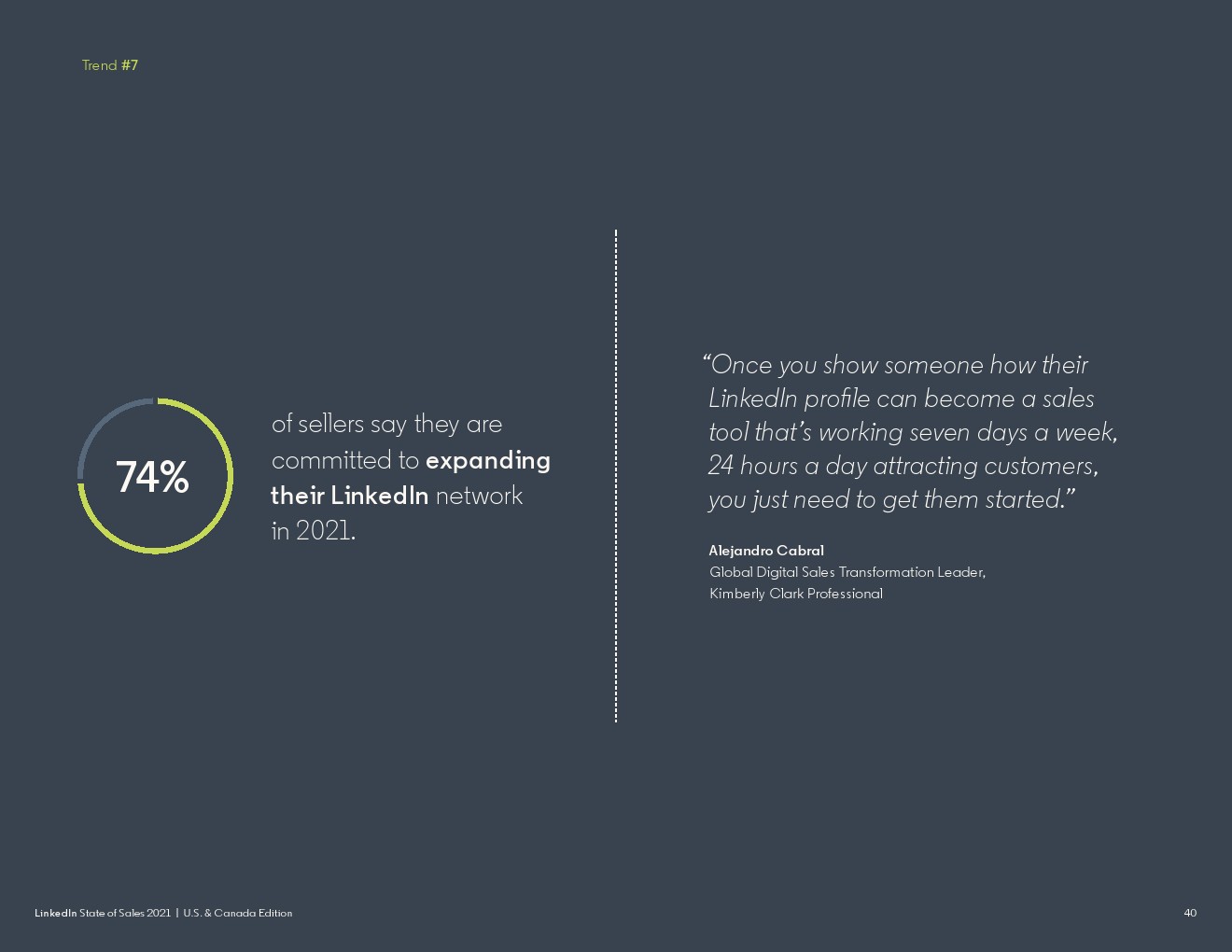 Trend #7

74%

of sellers say they are committed to expanding their LinkedIn network in 2021.

“Once you show someone how their LinkedIn profile can become a sales tool that’s working seven days a week, 24 hours a day attracting customers, you just need to get them started.”

Alejandro Cabral
Global Digital Sales Transformation Leader, Kimberly Clark Professional

LinkedIn State of Sales 2021 | U.S. & Canada Edition

40